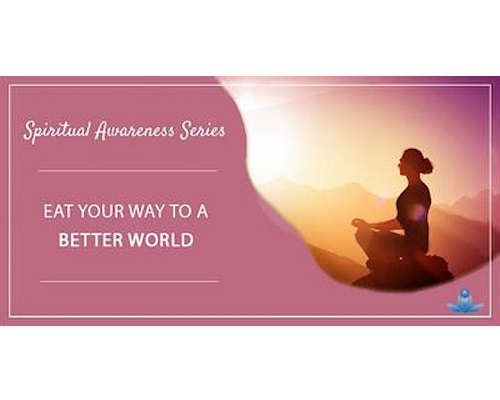 Spiritual Awareness Series

EAT YOUR WAY TO A BETTER WORLD